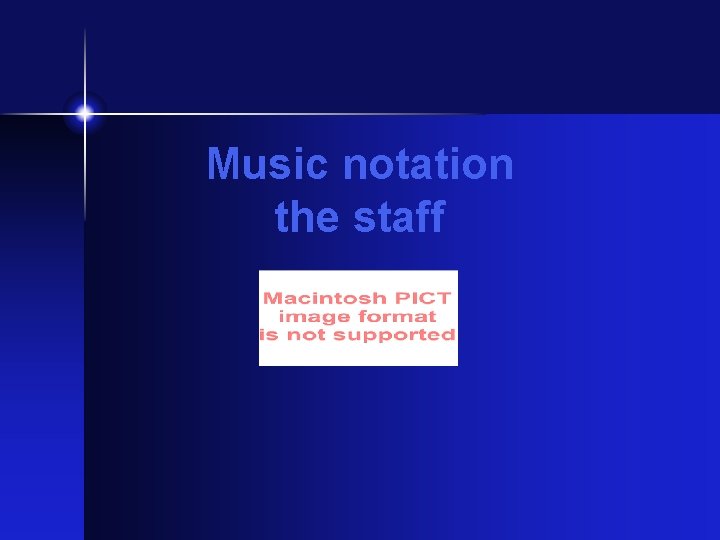 Music notation
the staff

Macintosh PICT
image format
is not supported